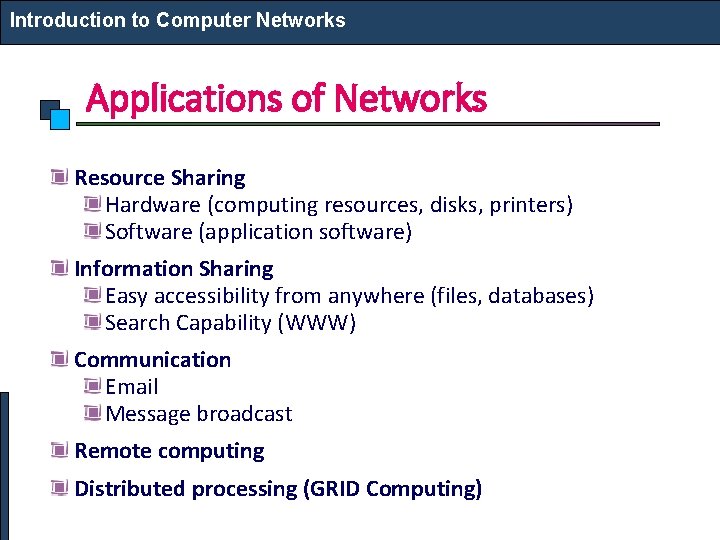 Introduction to Computer Networks

Applications of Networks

Resource Sharing
Hardware (computing resources, disks, printers)
Software (application software)

Information Sharing
Easy accessibility from anywhere (files, databases)
Search Capability (WWW)

Communication
Email
Message broadcast

Remote computing

Distributed processing (GRID Computing)